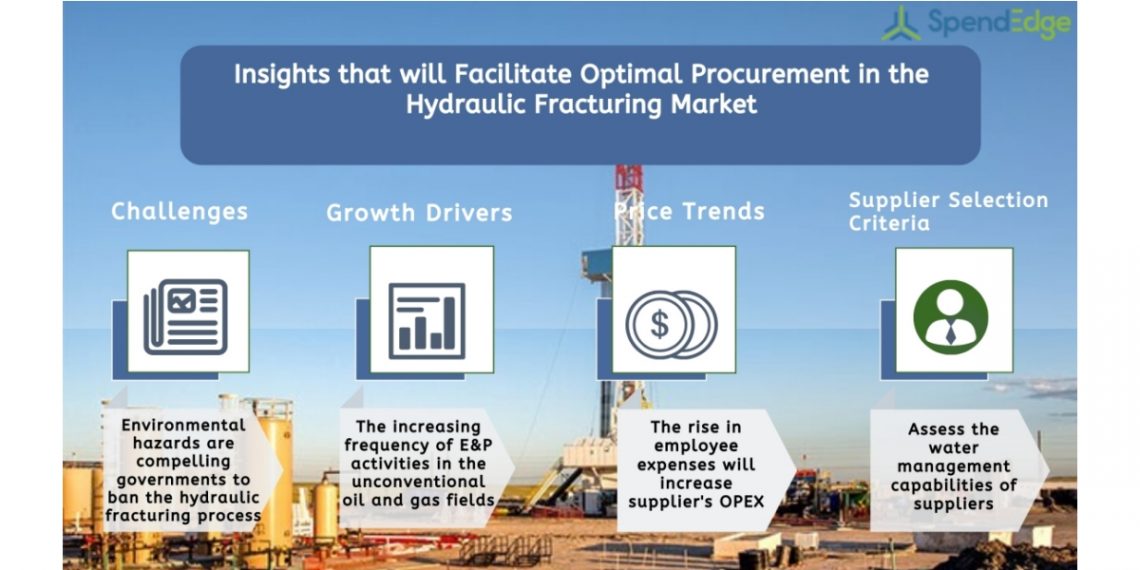 SpendEdge

Insights that will Facilitate Optimal Procurement in the Hydraulic Fracturing Market

Challenges

Environmental hazards are compelling governments to ban the hydraulic fracturing process

Growth Drivers

The increasing frequency of E&P activities in the unconventional oil and gas fields

Price Trends

$

The rise in employee expenses will increase supplier's OPEX

Supplier Selection Criteria

Assess the water management capabilities of suppliers